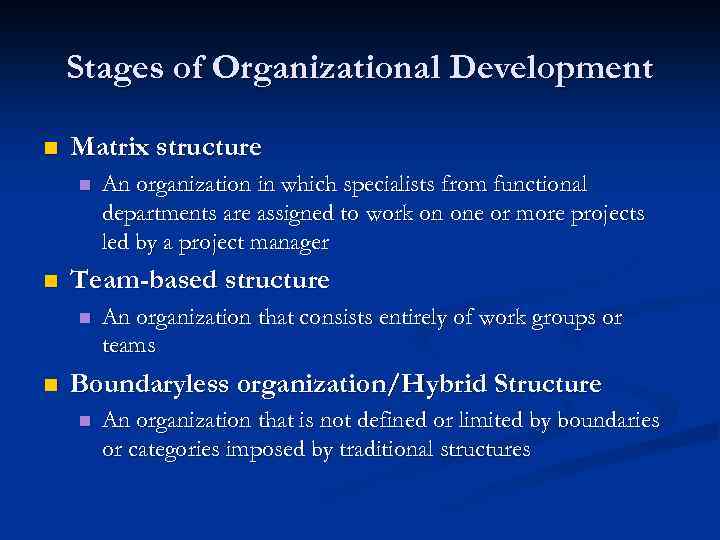 Stages of Organizational Development

Matrix structure

An organization in which specialists from functional departments are assigned to work on one or more projects led by a project manager

Team-based structure

An organization that consists entirely of work groups or teams

Boundaryless organization/Hybrid Structure

An organization that is not defined or limited by boundaries or categories imposed by traditional structures